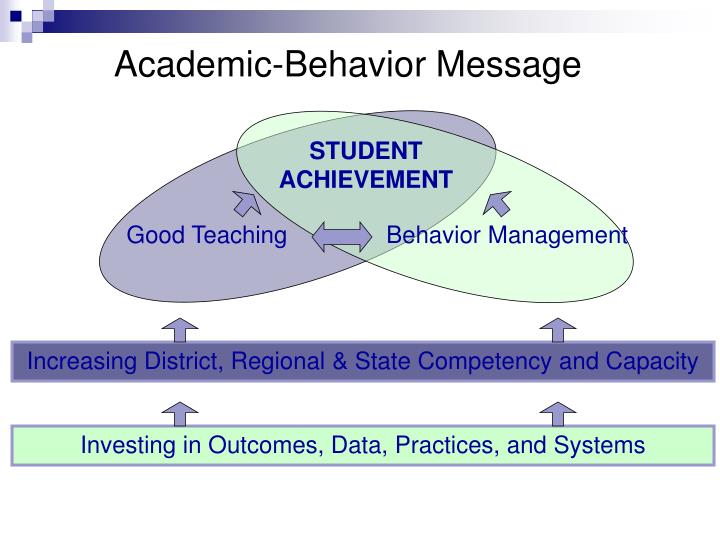 Academic-Behavior Message

STUDENT ACHIEVEMENT

Good Teaching

Behavior Management

Increasing District, Regional & State Competency and Capacity

Investing in Outcomes, Data, Practices, and Systems